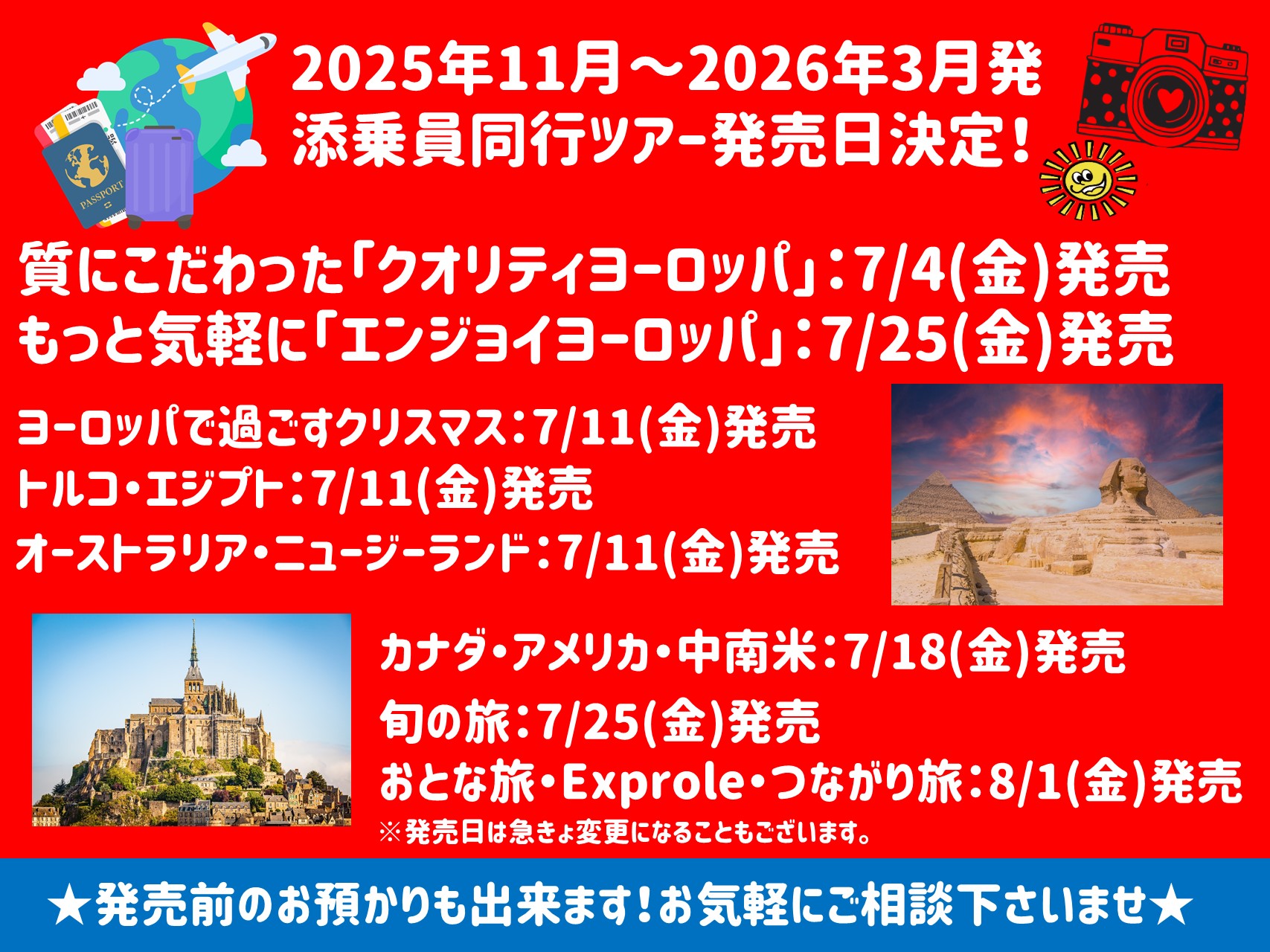 PASSPORT

2025年11月～2026年3月発
添乗員同行ツアー発売日決定！

質にこだわった「クオリティヨーロッパ」：7/4(金)発売
もっと気軽に「エンジョイヨーロッパ」：7/25(金)発売

ヨーロッパで過ごすクリスマス：7/11(金)発売
トルコ・エジプト：7/11(金)発売
オーストラリア・ニュージーランド：7/11(金)発売

カナダ・アメリカ・中南米：7/18(金)発売
旬の旅：7/25(金)発売
おとな旅・Exprole・つながり旅：8/1(金)発売
※発売日は急きょ変更になることもございます。

★発売前のお預かりも出来ます！お気軽にご相談下さいませ★